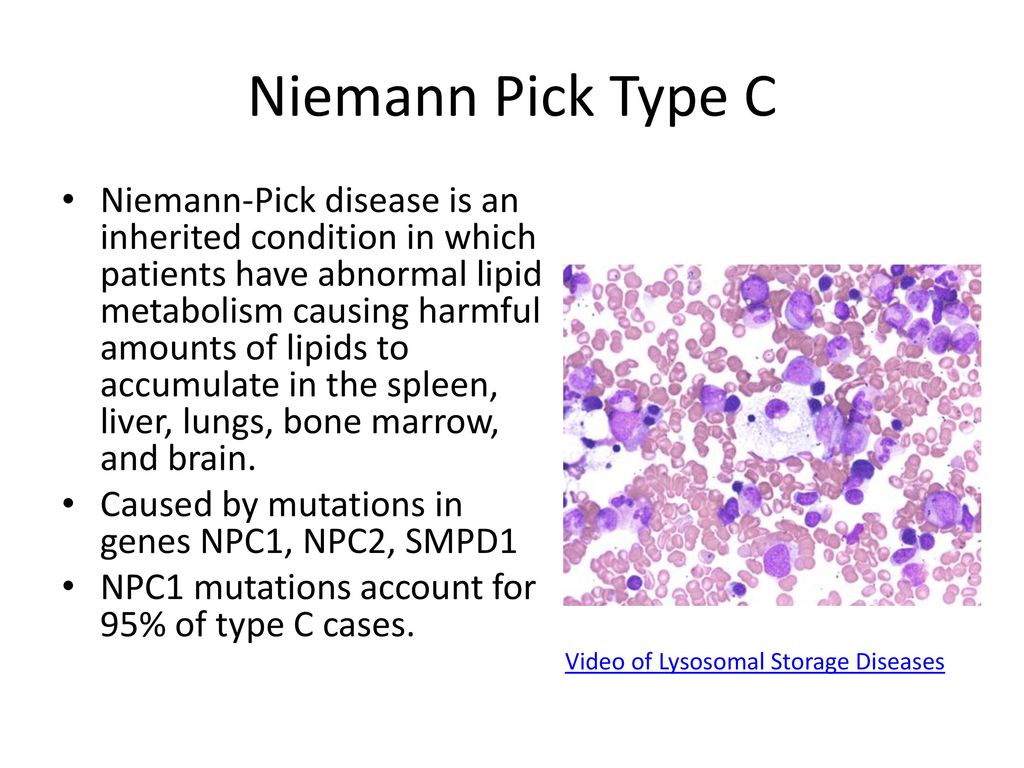 Niemann Pick Type C

• Niemann-Pick disease is an inherited condition in which patients have abnormal lipid metabolism causing harmful amounts of lipids to accumulate in the spleen, liver, lungs, bone marrow, and brain.
• Caused by mutations in genes NPC1, NPC2, SMPD1
• NPC1 mutations account for 95% of type C cases.

Video of Lysosomal Storage Diseases